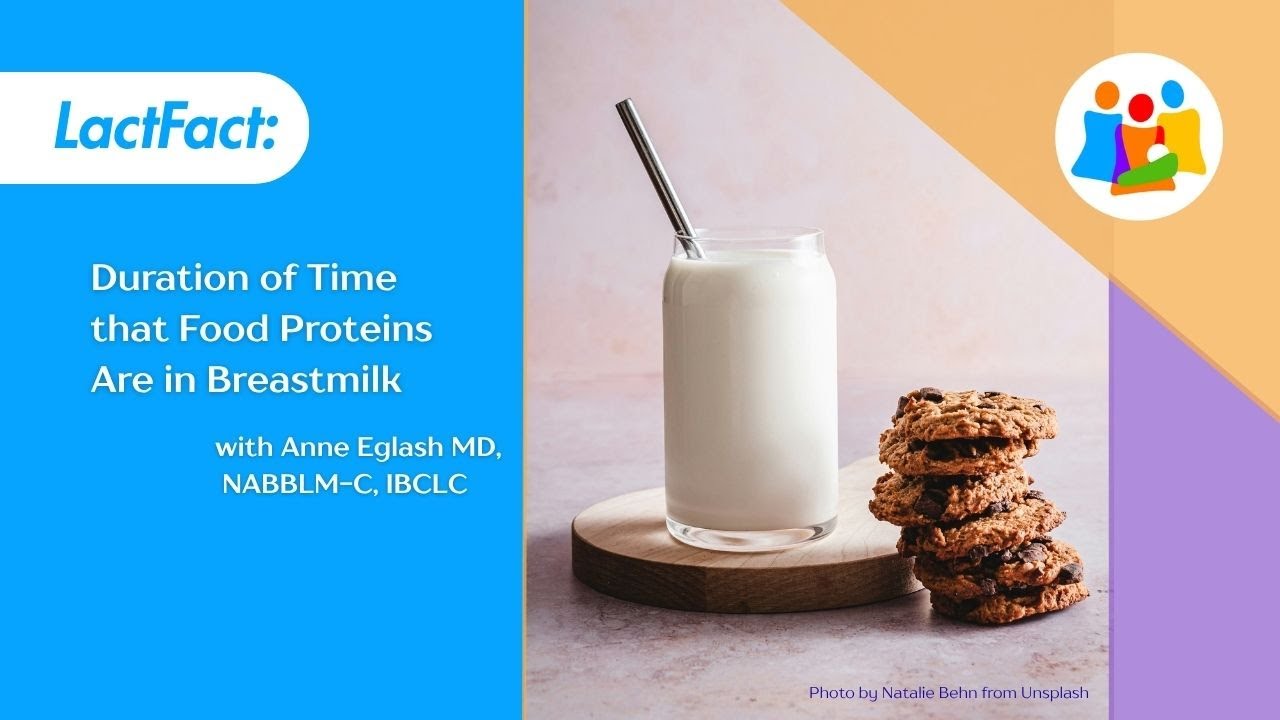 LactFact:

Duration of Time that Food Proteins Are in Breastmilk

with Anne Eglash MD, NABBLM-C, IBCLC

Photo by Natalie Behn from Unsplash